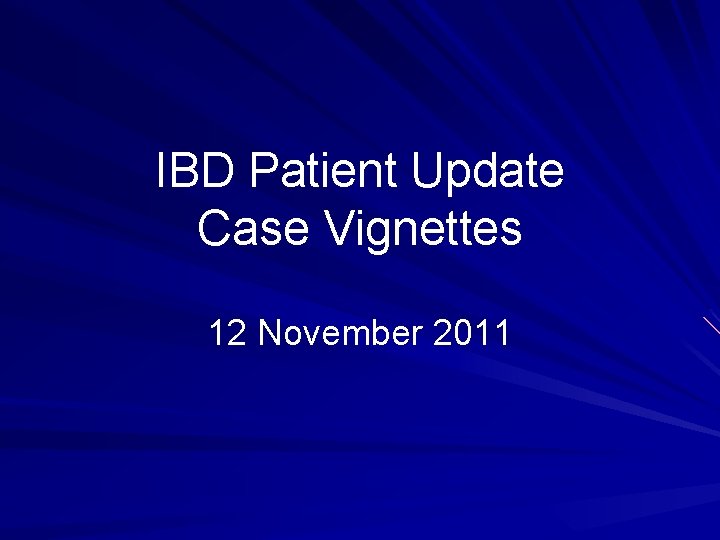 IBD Patient Update
Case Vignettes

12 November 2011